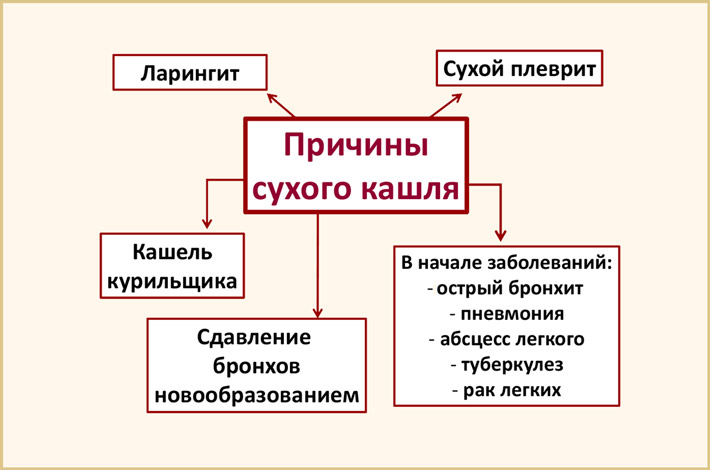 Ларингит

Сухой плеврит

Причины сухого кашля

Кашель курильщика

Сдавление бронхов новообразованием

В начале заболеваний:
- острый бронхит
- пневмония
- абсцесс легкого
- туберкулез
- рак легких